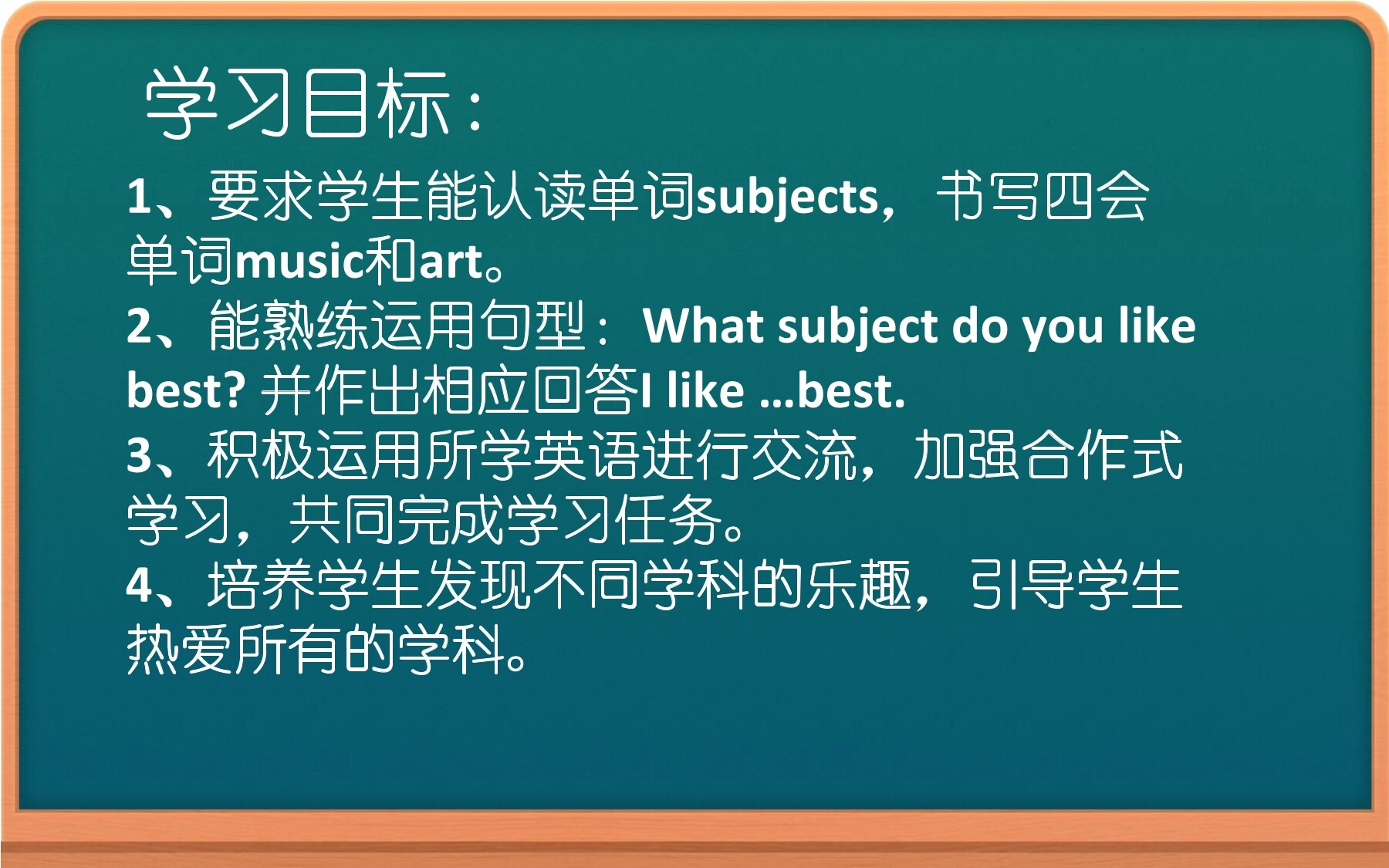 学习目标：

1、要求学生能认读单词subjects，书写四会单词music和art。
2、能熟练运用句型：What subject do you like best? 并作出相应回答I like …best.
3、积极运用所学英语进行交流，加强合作式学习，共同完成学习任务。
4、培养学生发现不同学科的乐趣，引导学生热爱所有的学科。